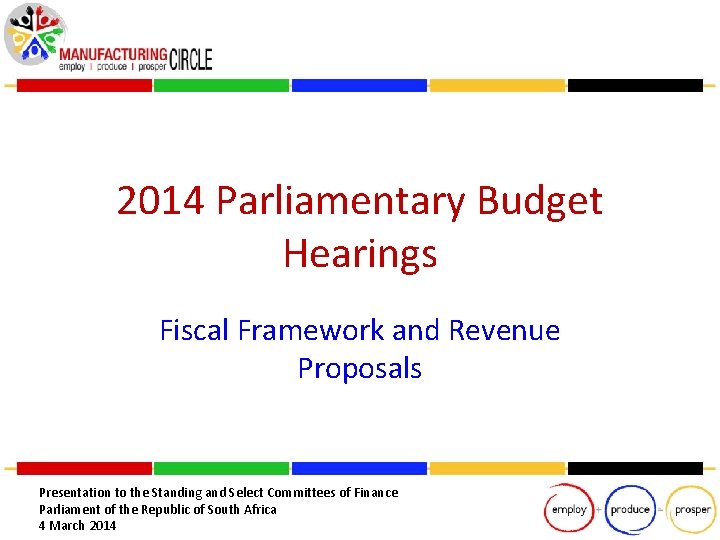 MANUFACTURING CIRCLE
employ | produce | prosper

2014 Parliamentary Budget Hearings

Fiscal Framework and Revenue Proposals

Presentation to the Standing and Select Committees of Finance
Parliament of the Republic of South Africa
4 March 2014

employ + produce = prosper